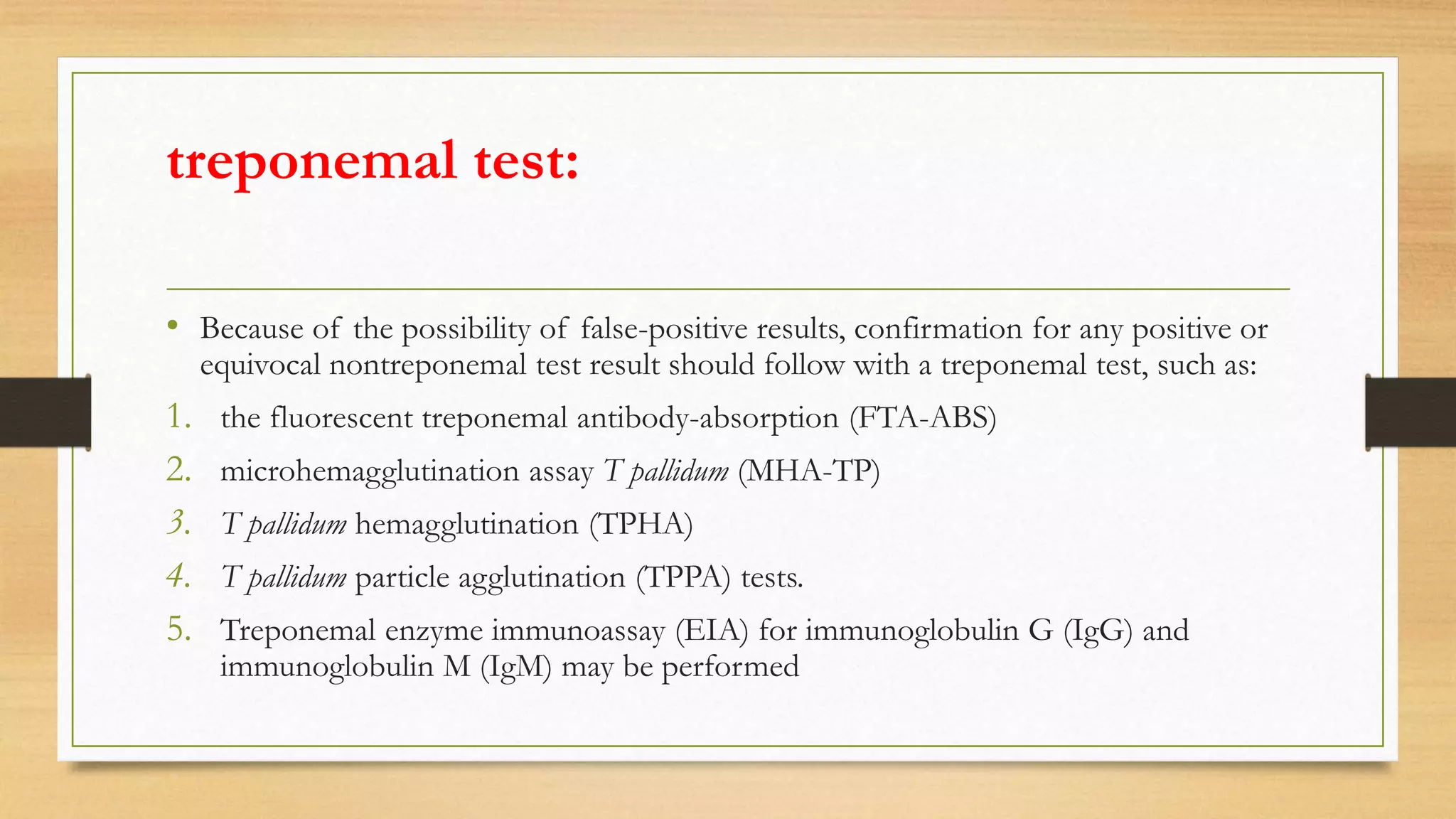 treponemal test:

• Because of the possibility of false-positive results, confirmation for any positive or equivocal nontreponemal test result should follow with a treponemal test, such as:

1. the fluorescent treponemal antibody-absorption (FTA-ABS)
2. microhemagglutination assay T pallidum (MHA-TP)
3. T pallidum hemagglutination (TPHA)
4. T pallidum particle agglutination (TPPA) tests.
5. Treponemal enzyme immunoassay (EIA) for immunoglobulin G (IgG) and immunoglobulin M (IgM) may be performed